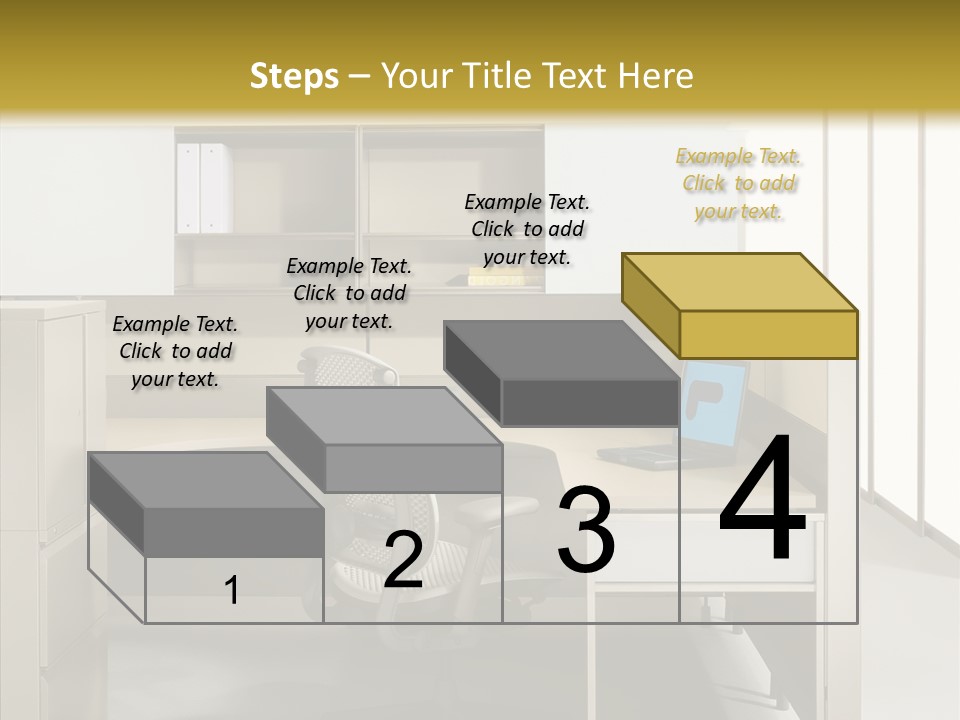 Steps – Your Title Text Here

Example Text. Click to add your text.

Example Text. Click to add your text.

Example Text. Click to add your text.

Example Text. Click to add your text.

1

2

3

4